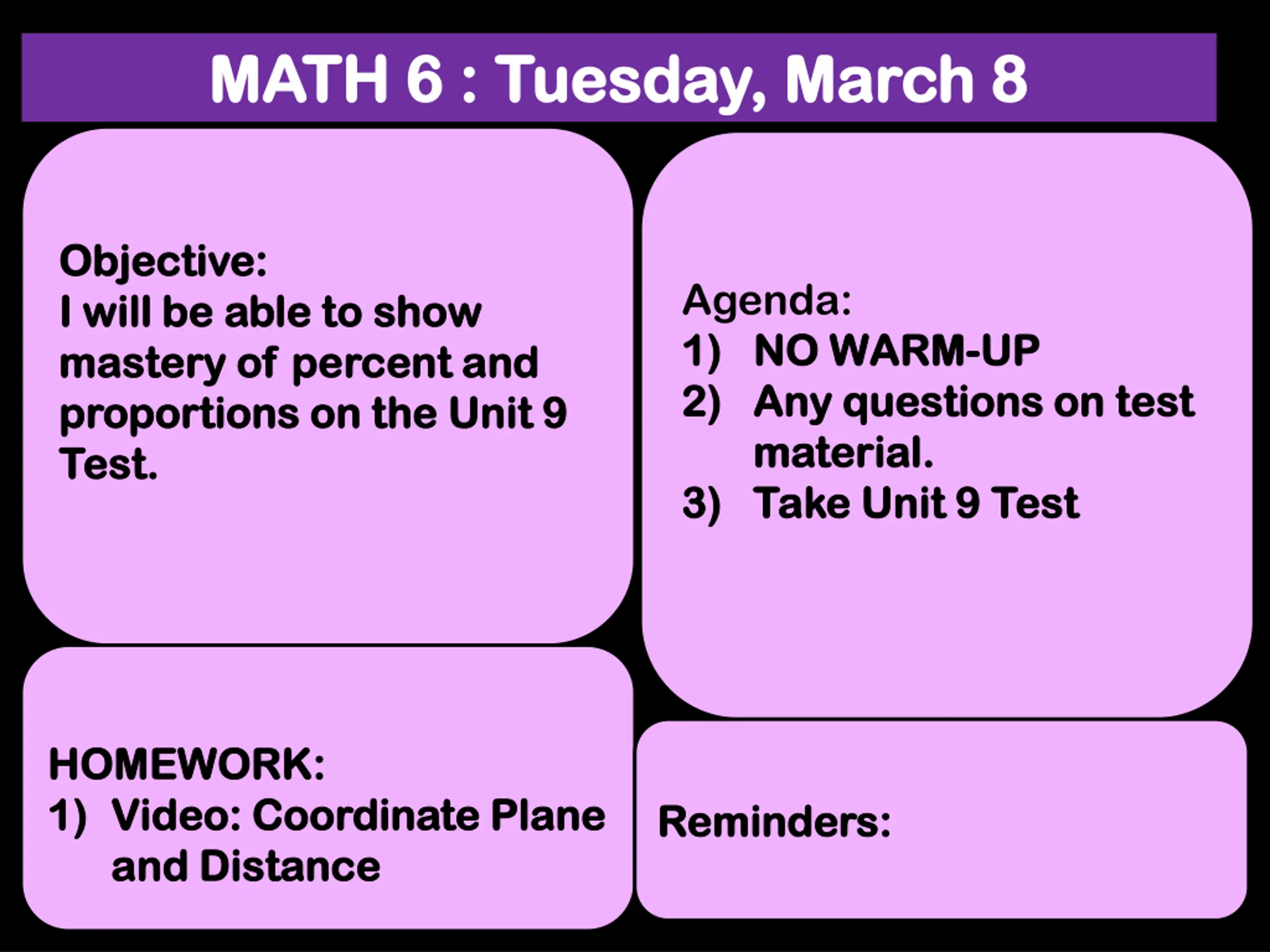 MATH 6 : Tuesday, March 8

Objective:
I will be able to show mastery of percent and proportions on the Unit 9 Test.

Agenda:
1) NO WARM-UP
2) Any questions on test material.
3) Take Unit 9 Test

HOMEWORK:
1) Video: Coordinate Plane and Distance

Reminders: